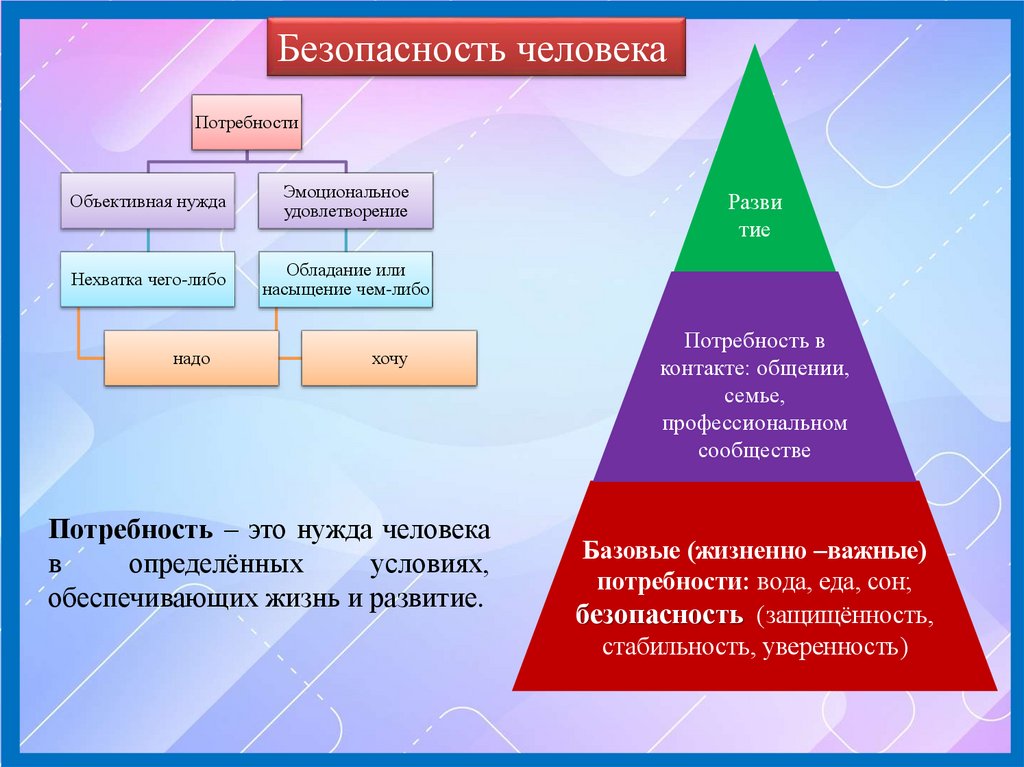 Безопасность человека

Потребности

Объективная нужда

Эмоциональное удовлетворение

Нехватка чего-либо

Обладание или насыщение чем-либо

надо

хочу

Потребность – это нужда человека в определённых условиях, обеспечивающих жизнь и развитие.

Разви тие

Потребность в контакте: общении, семье, профессиональном сообществе

Базовые (жизненно –важные) потребности: вода, еда, сон; безопасность (защищённость, стабильность, уверенность)